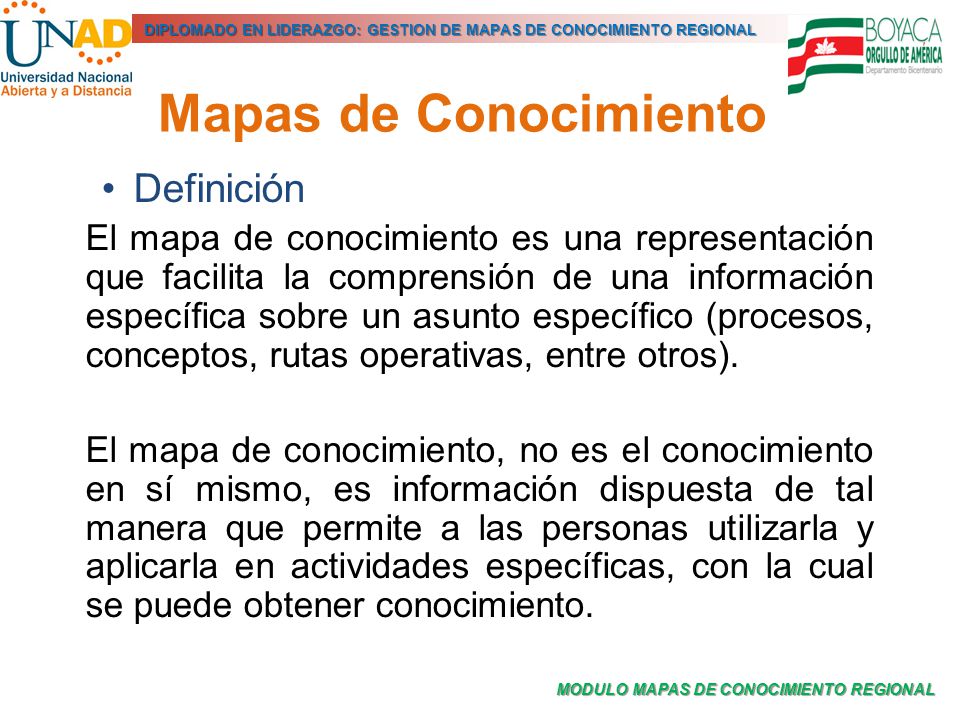 UNAD
Universidad Nacional Abierta y a Distancia

DIPLOMADO EN LIDERAZGO: GESTION DE MAPAS DE CONOCIMIENTO REGIONAL

BOYACA
ORGULLO DE AMÉRICA
Departamento Bicentenario

Mapas de Conocimiento

• Definición

El mapa de conocimiento es una representación que facilita la comprensión de una información específica sobre un asunto específico (procesos, conceptos, rutas operativas, entre otros).

El mapa de conocimiento, no es el conocimiento en sí mismo, es información dispuesta de tal manera que permite a las personas utilizarla y aplicarla en actividades específicas, con la cual se puede obtener conocimiento.

MODULO MAPAS DE CONOCIMIENTO REGIONAL